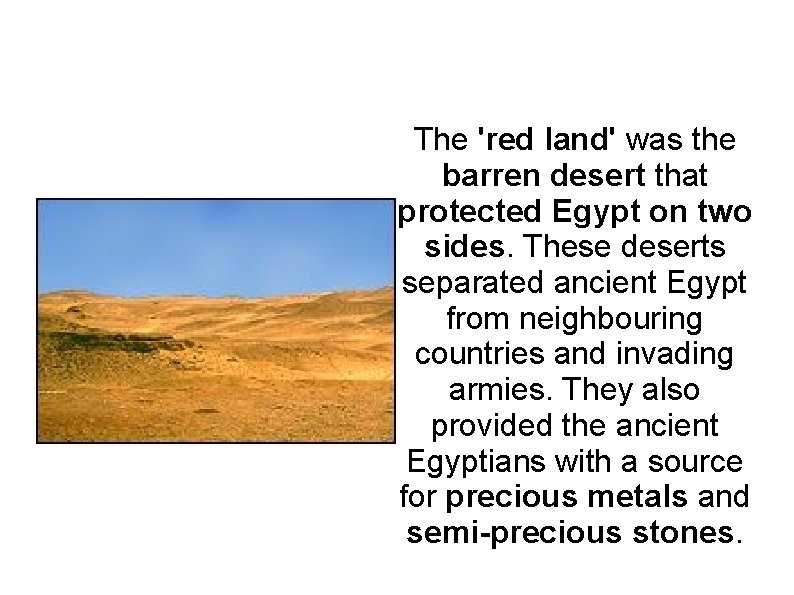 The 'red land' was the barren desert that protected Egypt on two sides. These deserts separated ancient Egypt from neighbouring countries and invading armies. They also provided the ancient Egyptians with a source for precious metals and semi-precious stones.